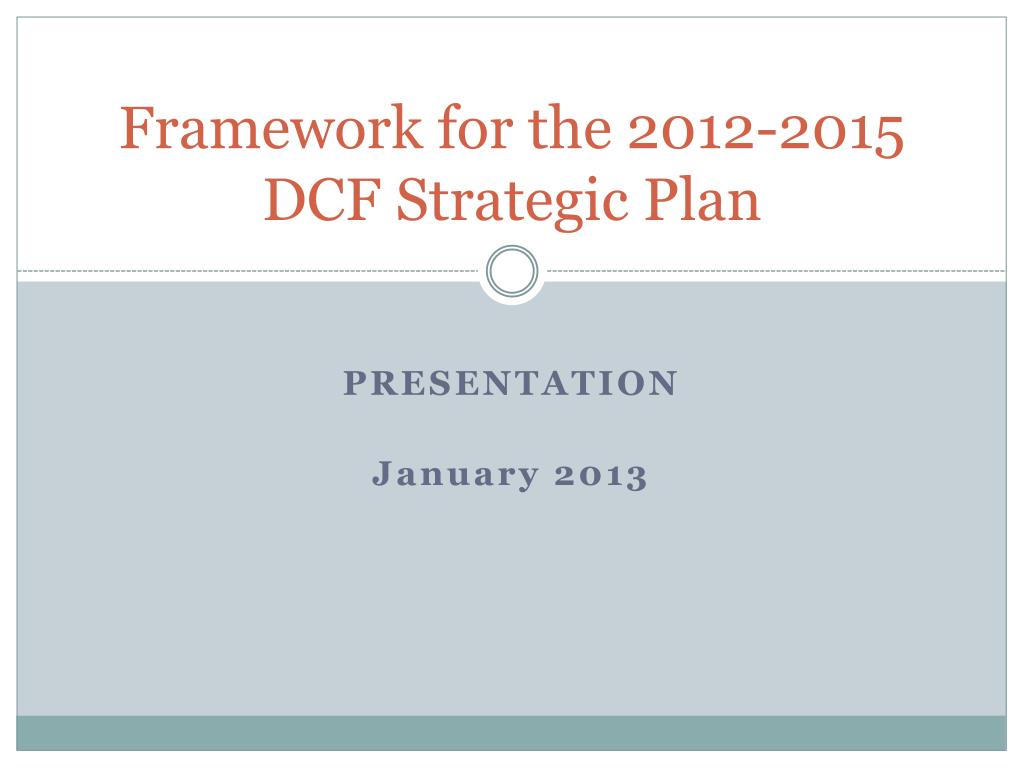 Framework for the 2012-2015 DCF Strategic Plan

PRESENTATION

January 2013